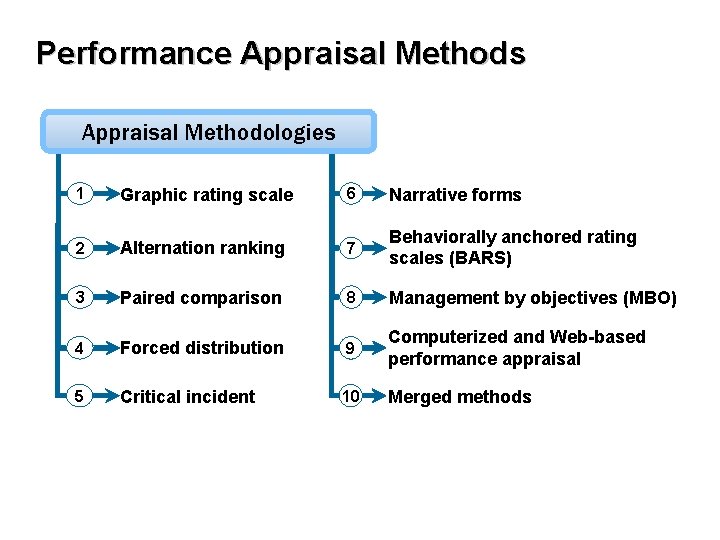 Performance Appraisal Methods

Appraisal Methodologies

1 Graphic rating scale

2 Alternation ranking

3 Paired comparison

4 Forced distribution

5 Critical incident

6 Narrative forms

7 Behaviorally anchored rating scales (BARS)

8 Management by objectives (MBO)

9 Computerized and Web-based performance appraisal

10 Merged methods